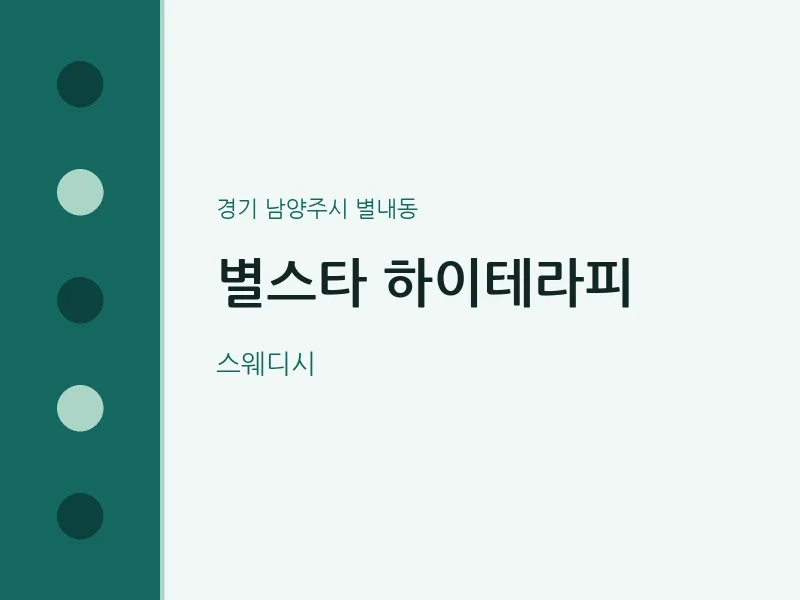 경기 남양주시 별내동

별스타 하이테라피

스웨디시